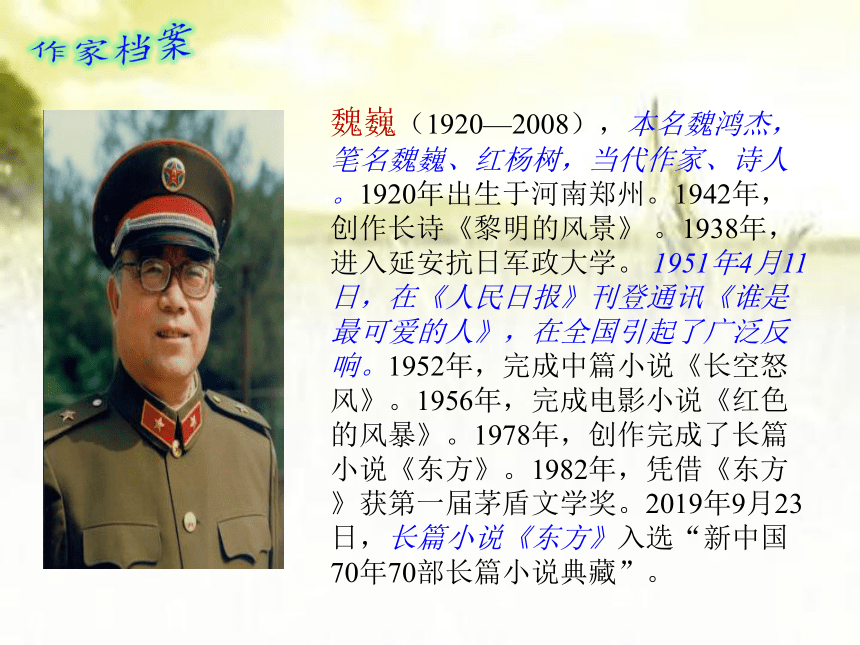 作家档案

魏巍（1920—2008），本名魏鸿杰，笔名魏巍、红杨树，当代作家、诗人。1920年出生于河南郑州。1942年，创作长诗《黎明的风景》。1938年，进入延安抗日军政大学。1951年4月11日，在《人民日报》刊登通讯《谁是最可爱的人》，在全国引起了广泛反响。1952年，完成中篇小说《长空怒风》。1956年，完成电影小说《红色的风暴》。1978年，创作完成了长篇小说《东方》。1982年，凭借《东方》获第一届茅盾文学奖。2019年9月23日，长篇小说《东方》入选“新中国70年70部长篇小说典藏”。